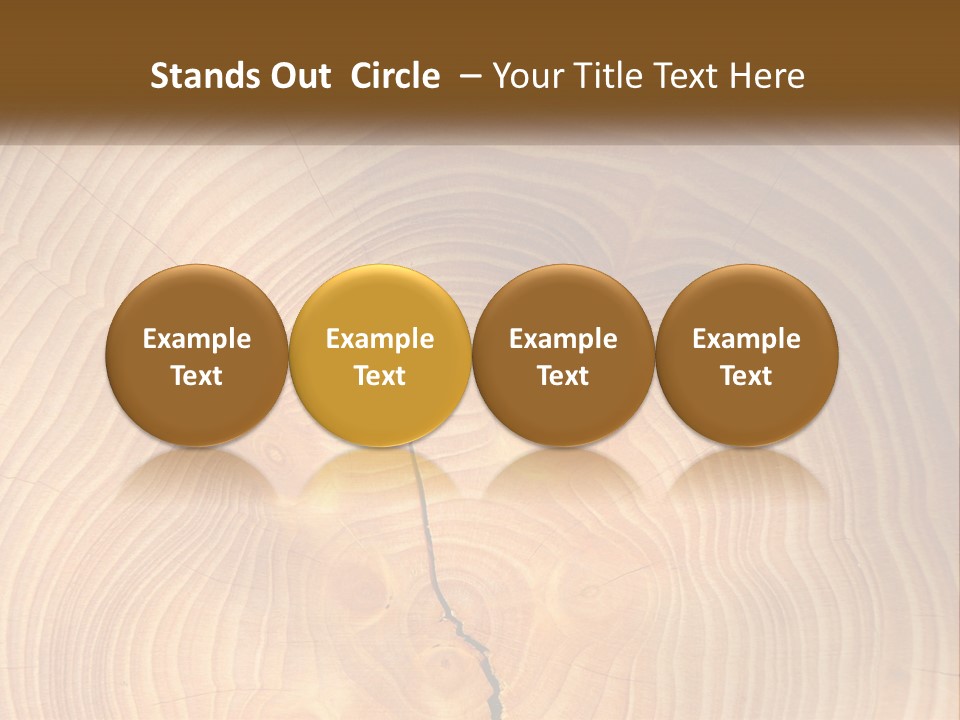 Stands Out Circle – Your Title Text Here

Example Text

Example Text

Example Text

Example Text